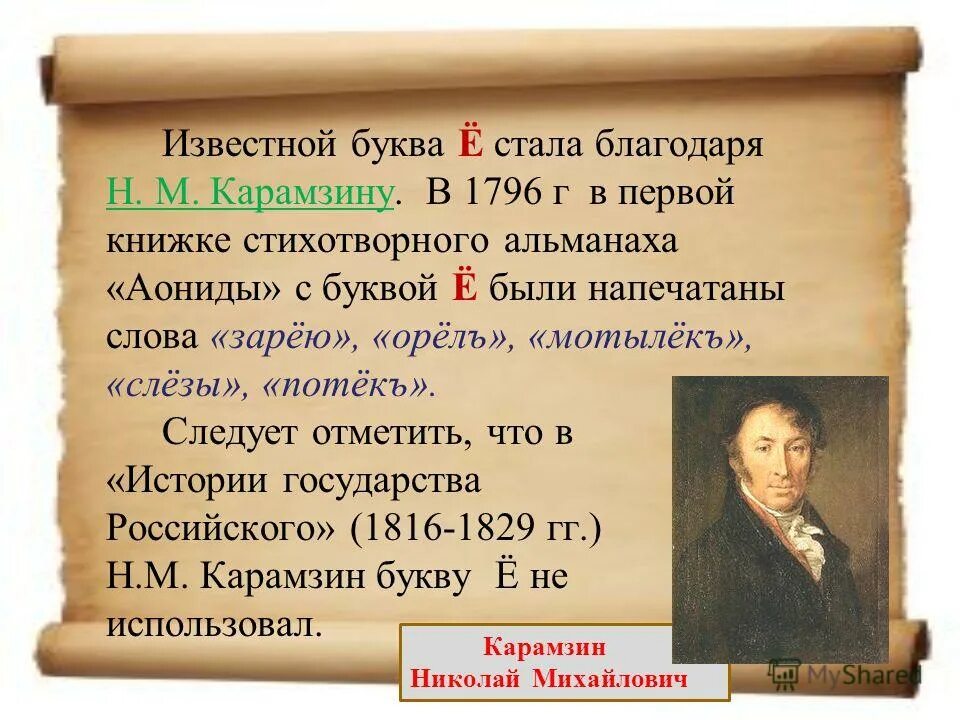 Известной буква Ё стала благодаря Н. М. Карамзину. В 1796 г в первой книжке стихотворного альманаха «Аониды» с буквой Ё были напечатаны слова «зарёю», «орёлъ», «мотылёкъ», «слёзы», «потёкъ».

Следует отметить, что в «Истории государства Российского» (1816-1829 гг.) Н.М. Карамзин букву Ё не использовал.

Карамзин
Николай Михайлович

MyShared